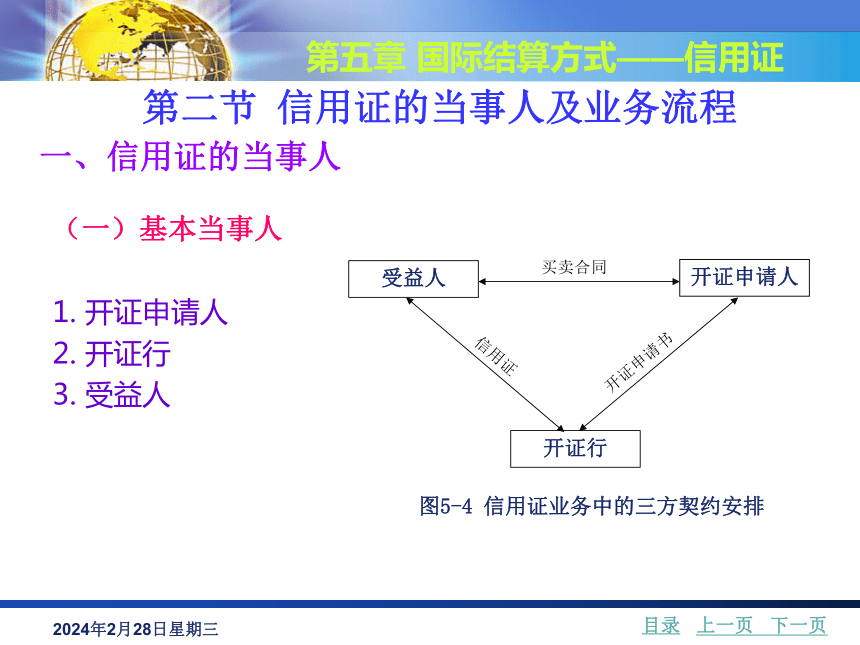 第五章 国际结算方式——信用证

第二节 信用证的当事人及业务流程

一、信用证的当事人

（一）基本当事人

1. 开证申请人
2. 开证行
3. 受益人

受益人

买卖合同

开证申请人

信用证

开证申请书

开证行

图5-4 信用证业务中的三方契约安排

2024年2月28日星期三

目录 上一页 下一页